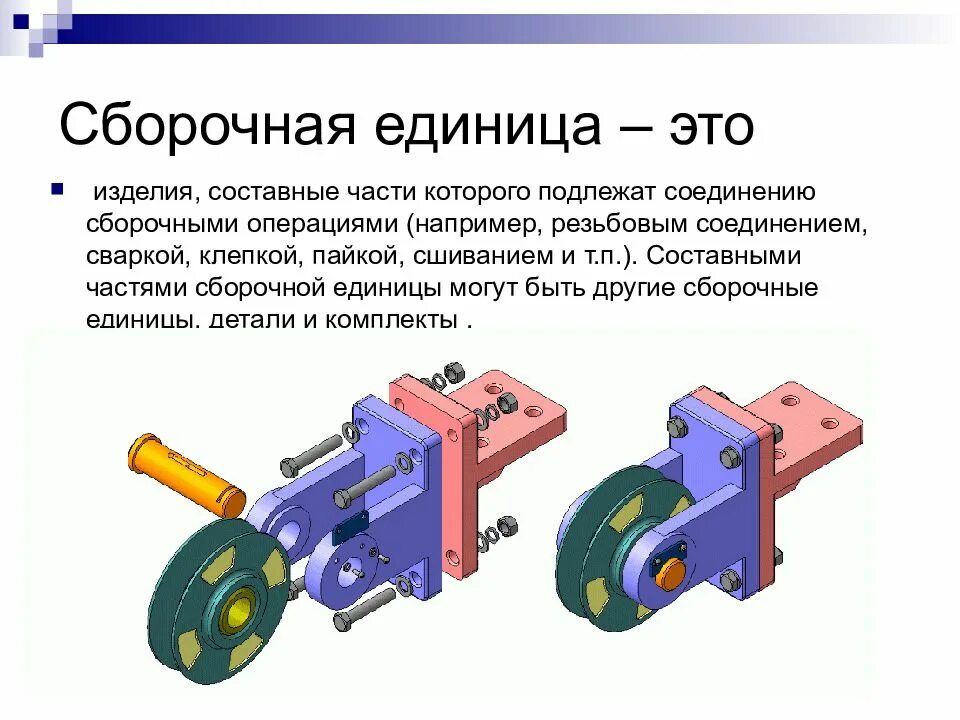 Сборочная единица – это

изделия, составные части которого подлежат соединению сборочными операциями (например, резьбовым соединением, сваркой, клепкой, пайкой, сшиванием и т.п.). Составными частями сборочной единицы могут быть другие сборочные единицы. детали и комплекты .